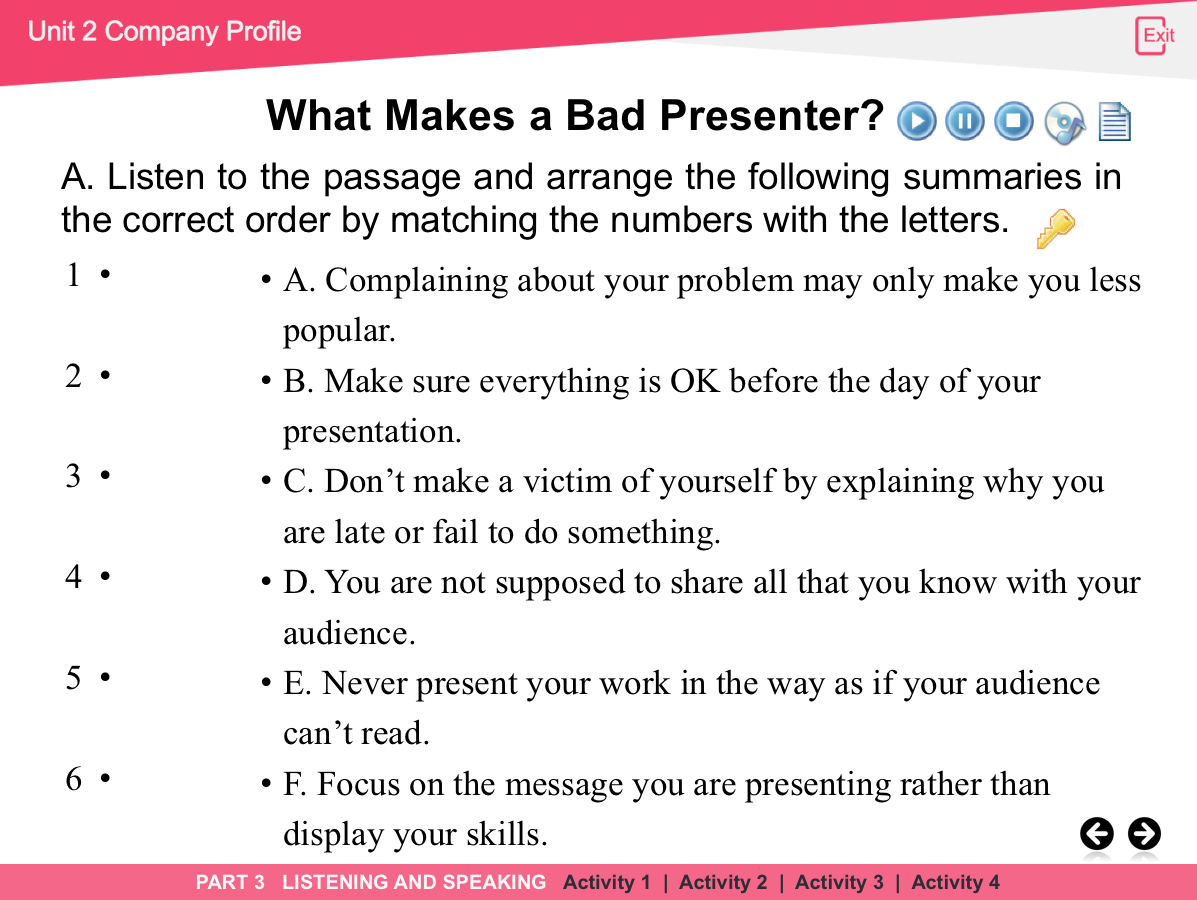 Unit 2 Company Profile

Exit

What Makes a Bad Presenter?

A. Listen to the passage and arrange the following summaries in the correct order by matching the numbers with the letters.

1 •
2 •
3 •
4 •
5 •
6 •

• A. Complaining about your problem may only make you less popular.
• B. Make sure everything is OK before the day of your presentation.
• C. Don’t make a victim of yourself by explaining why you are late or fail to do something.
• D. You are not supposed to share all that you know with your audience.
• E. Never present your work in the way as if your audience can’t read.
• F. Focus on the message you are presenting rather than display your skills.

PART 3 LISTENING AND SPEAKING Activity 1 | Activity 2 | Activity 3 | Activity 4